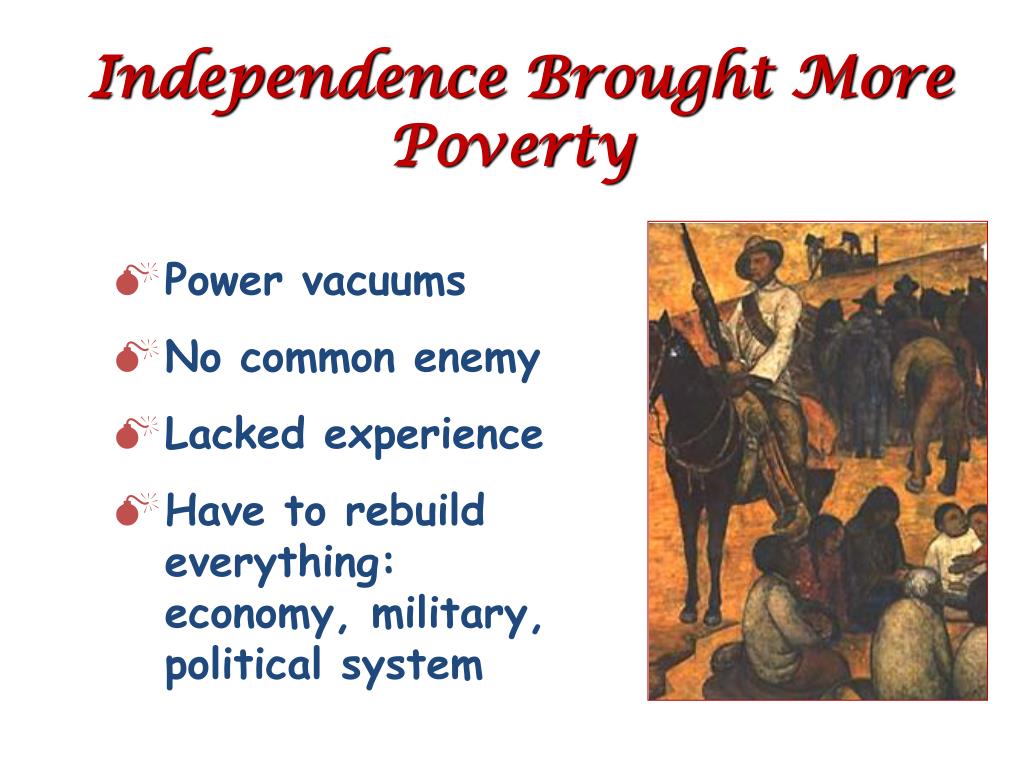 Independence Brought More Poverty

Power vacuums

No common enemy

Lacked experience

Have to rebuild everything: economy, military, political system